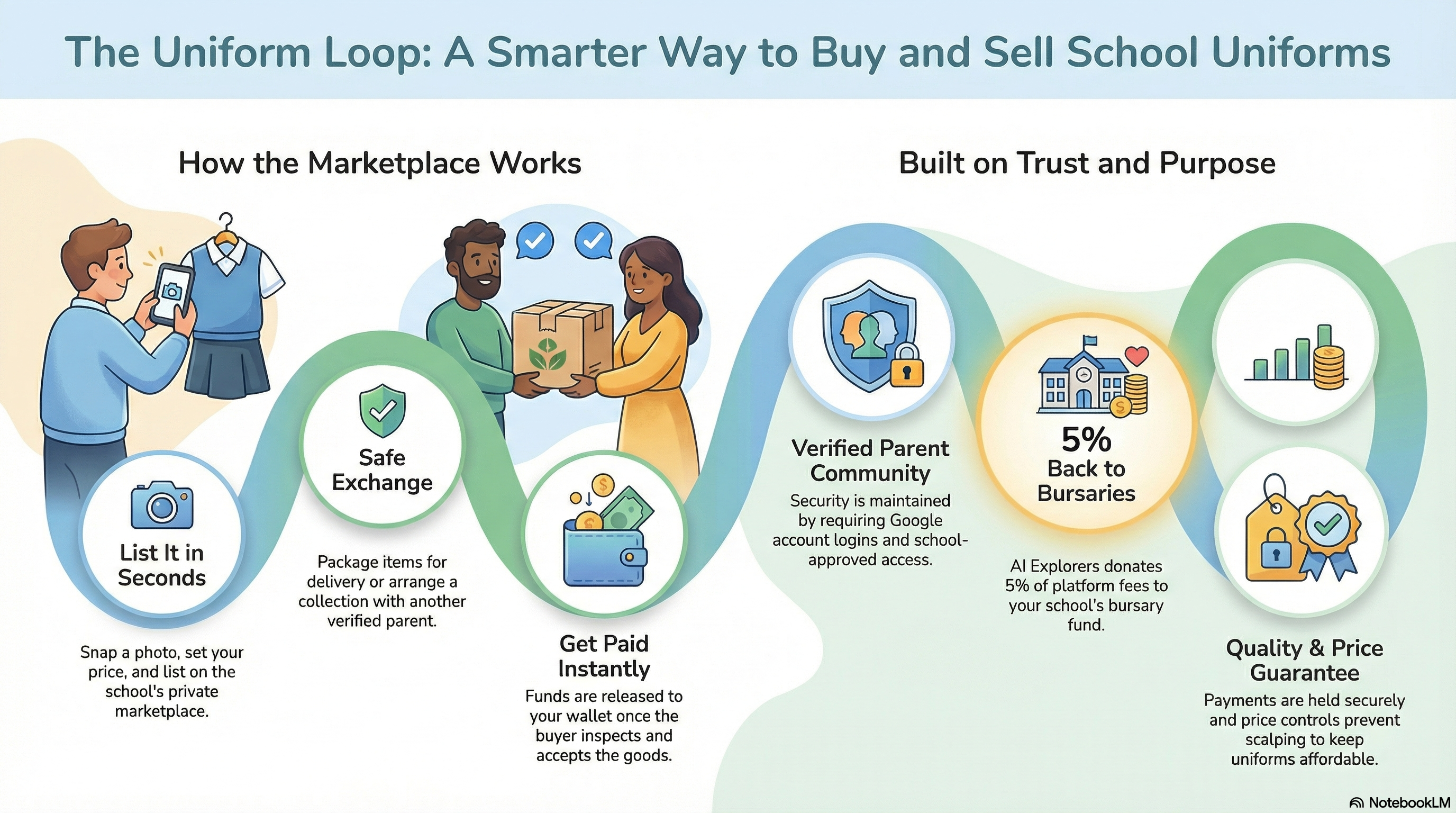 The Uniform Loop: A Smarter Way to Buy and Sell School Uniforms

How the Marketplace Works

List It in Seconds

Snap a photo, set your price, and list on the school's private marketplace.

Safe Exchange

Package items for delivery or arrange a collection with another verified parent.

Get Paid Instantly

Funds are released to your wallet once the buyer inspects and accepts the goods.

Built on Trust and Purpose

Verified Parent Community

Security is maintained by requiring Google account logins and school-approved access.

5% Back to Bursaries

AI Explorers donates 5% of platform fees to your school's bursary fund.

Quality & Price Guarantee

Payments are held securely and price controls prevent scalping to keep uniforms affordable.

NotebookLM